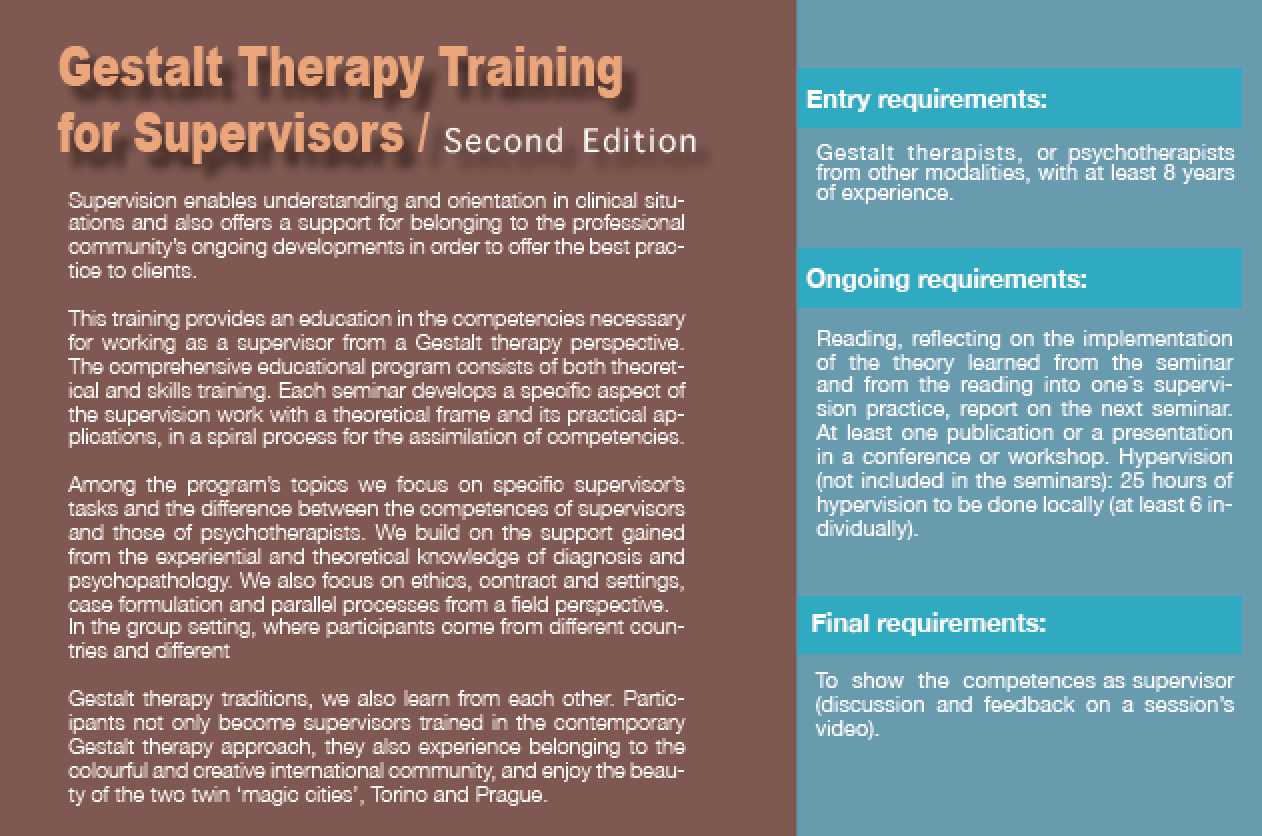 Gestalt Therapy Training for Supervisors / Second Edition

Supervision enables understanding and orientation in clinical situations and also offers a support for belonging to the professional community's ongoing developments in order to offer the best practice to clients.

This training provides an education in the competencies necessary for working as a supervisor from a Gestalt therapy perspective. The comprehensive educational program consists of both theoretical and skills training. Each seminar develops a specific aspect of the supervision work with a theoretical frame and its practical applications, in a spiral process for the assimilation of competencies.

Among the program's topics we focus on specific supervisor's tasks and the difference between the competences of supervisors and those of psychotherapists. We build on the support gained from the experiential and theoretical knowledge of diagnosis and psychopathology. We also focus on ethics, contract and settings, case formulation and parallel processes from a field perspective. In the group setting, where participants come from different countries and different

Gestalt therapy traditions, we also learn from each other. Participants not only become supervisors trained in the contemporary Gestalt therapy approach, they also experience belonging to the colourful and creative international community, and enjoy the beauty of the two twin 'magic cities', Torino and Prague.

Entry requirements:

Gestalt therapists, or psychotherapists from other modalities, with at least 8 years of experience.

Ongoing requirements:

Reading, reflecting on the implementation of the theory learned from the seminar and from the reading into one's supervision practice, report on the next seminar. At least one publication or a presentation in a conference or workshop. Hypervision (not included in the seminars): 25 hours of hypervision to be done locally (at least 6 individually).

Final requirements:

To show the competences as supervisor (discussion and feedback on a session's video).